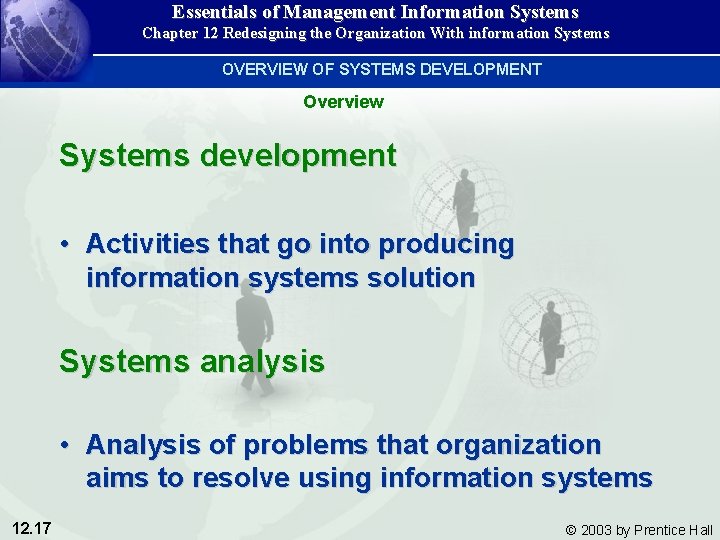 Essentials of Management Information Systems
Chapter 12 Redesigning the Organization With information Systems

OVERVIEW OF SYSTEMS DEVELOPMENT

Overview

Systems development

• Activities that go into producing information systems solution

Systems analysis

• Analysis of problems that organization aims to resolve using information systems

12.17

© 2003 by Prentice Hall